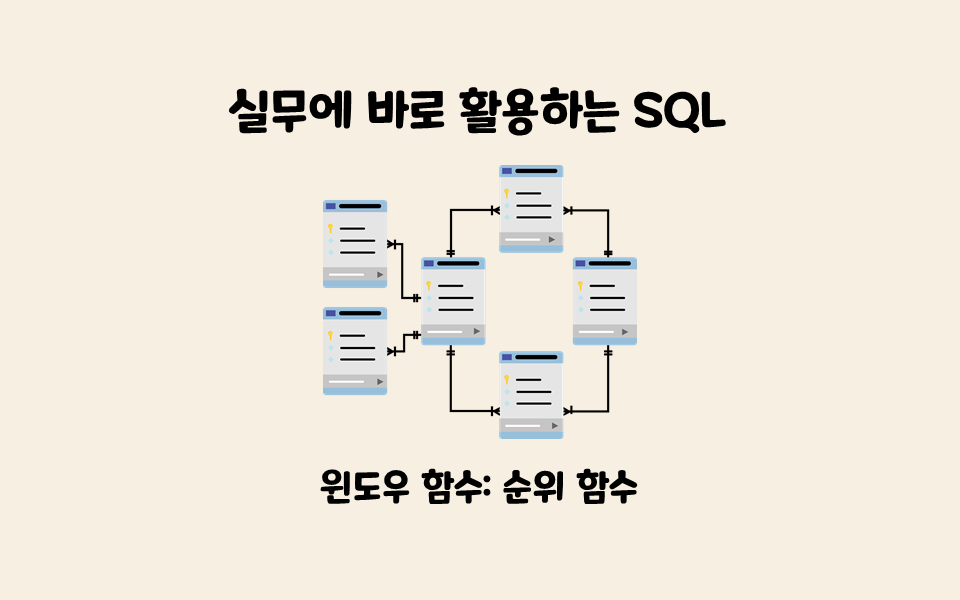 실무에 바로 활용하는 SQL

윈도우 함수: 순위 함수